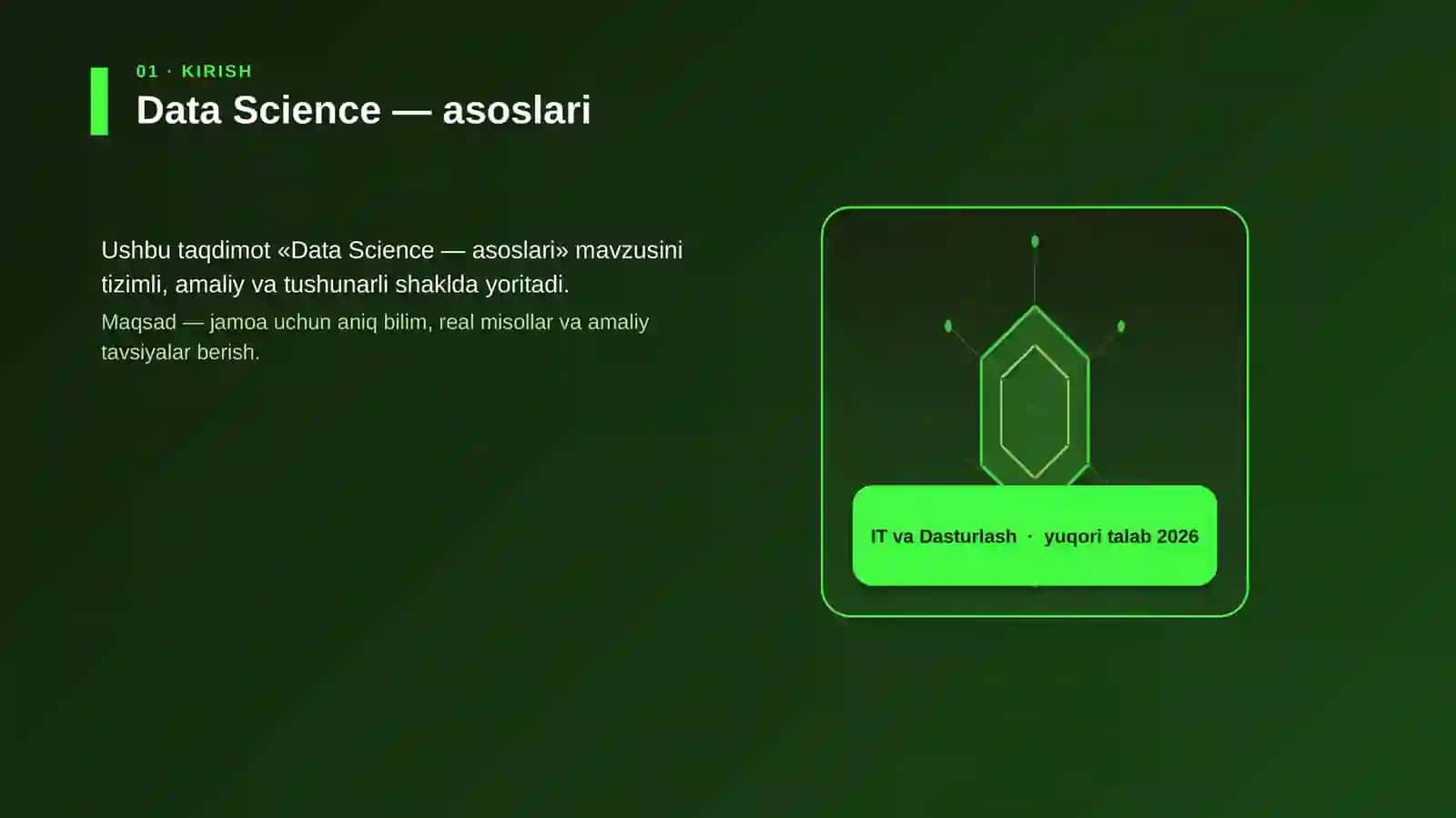 01 · KIRISH

Data Science — asoslari

Ushbu taqdimot «Data Science — asoslari» mavzusini tizimli, amaliy va tushunarli shaklda yoritadi.

Maqsad — jamoa uchun aniq bilim, real misollar va amaliy tavsiyalar berish.

IT va Dasturlash · yuqori talab 2026